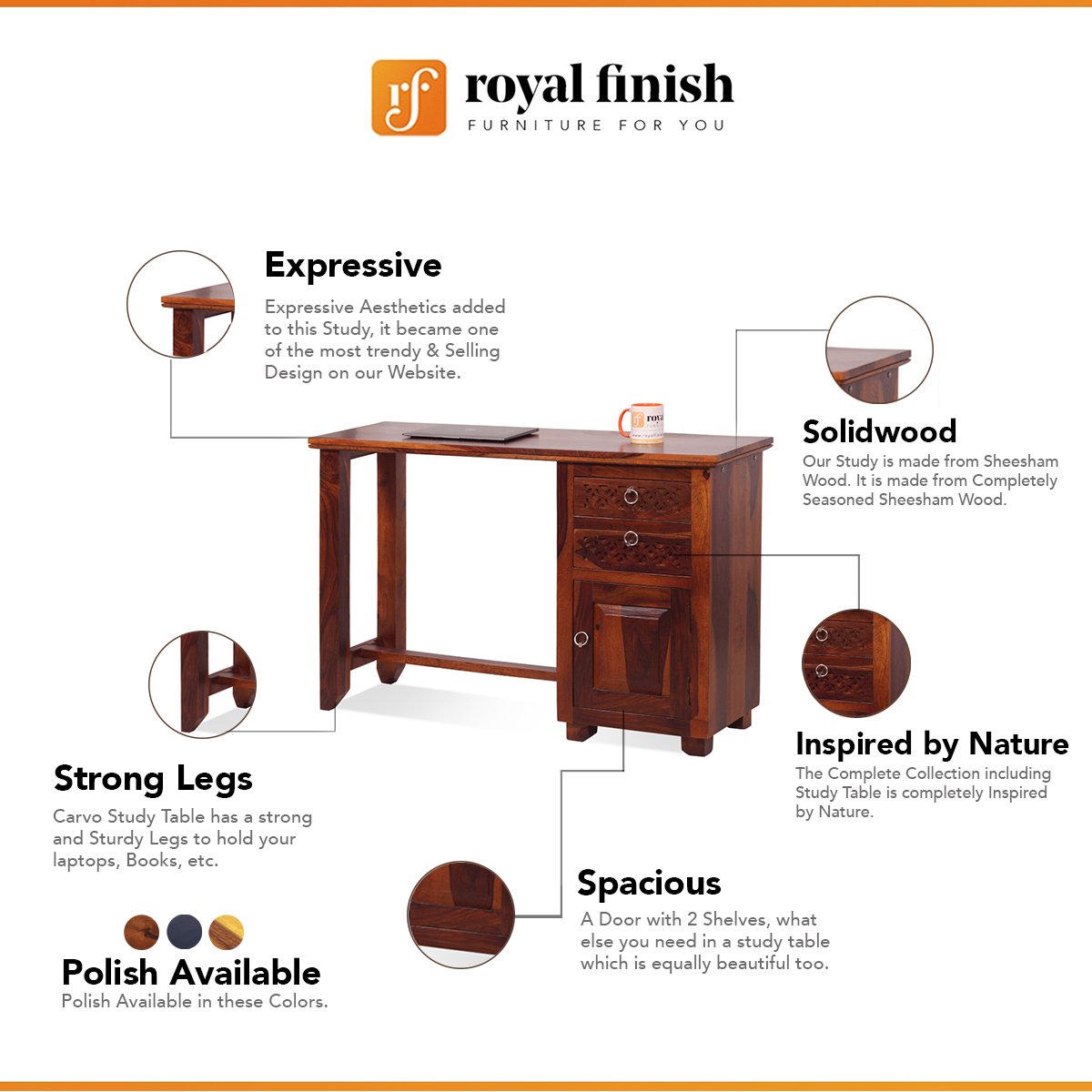 rf royal finish
FURNITURE FOR YOU

Expressive
Expressive Aesthetics added to this Study, it became one of the most trendy & Selling Design on our Website.

Solidwood
Our Study is made from Sheesham Wood. It is made from Completely Seasoned Sheesham Wood.

Inspired by Nature
The Complete Collection including Study Table is completely Inspired by Nature.

Strong Legs
Carvo Study Table has a strong and Sturdy Legs to hold your laptops, Books, etc.

Spacious
A Door with 2 Shelves, what else you need in a study table which is equally beautiful too.

Polish Available
Polish Available in these Colors.